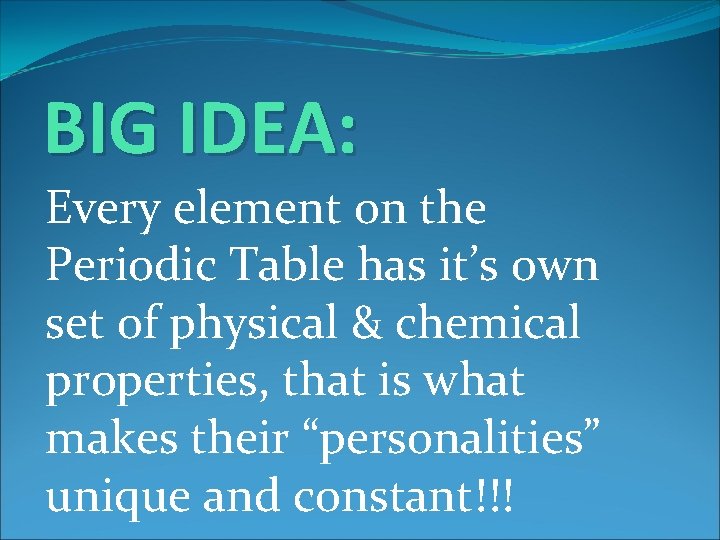 BIG IDEA:

Every element on the Periodic Table has it’s own set of physical & chemical properties, that is what makes their “personalities” unique and constant!!!